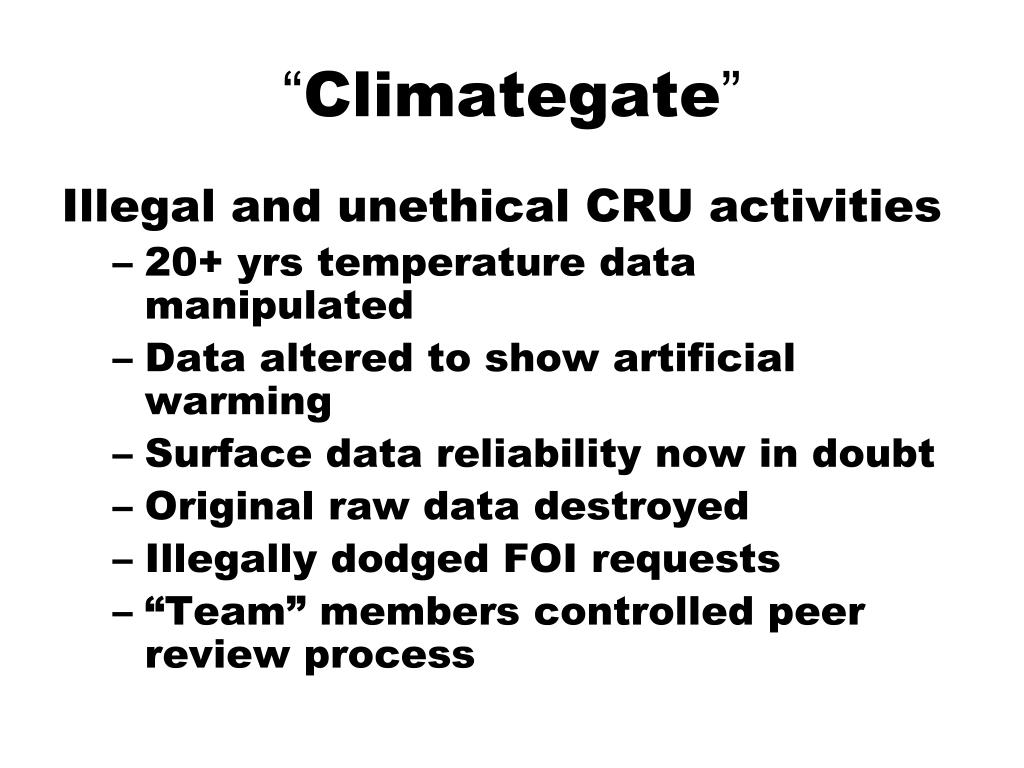 “Climategate”

Illegal and unethical CRU activities

– 20+ yrs temperature data manipulated
– Data altered to show artificial warming
– Surface data reliability now in doubt
– Original raw data destroyed
– Illegally dodged FOI requests
– “Team” members controlled peer review process